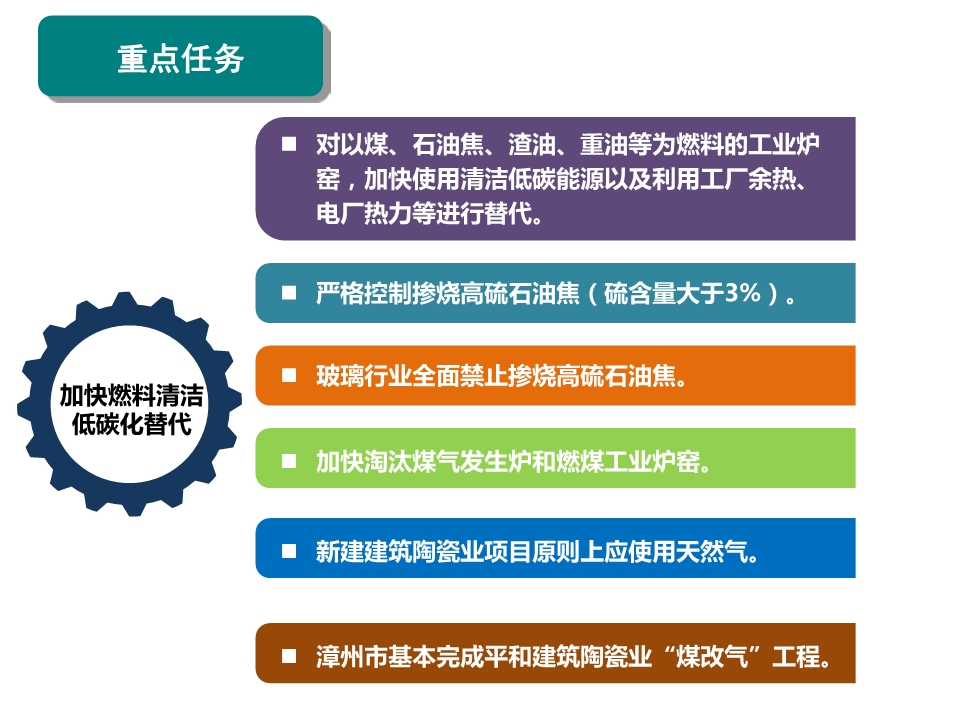 重点任务

加快燃料清洁低碳化替代

■ 对以煤、石油焦、渣油、重油等为燃料的工业炉窑，加快使用清洁低碳能源以及利用工厂余热、电厂热力等进行替代。

■ 严格控制掺烧高硫石油焦（硫含量大于3%）。

■ 玻璃行业全面禁止掺烧高硫石油焦。

■ 加快淘汰煤气发生炉和燃煤工业炉窑。

■ 新建建筑陶瓷业项目原则上应使用天然气。

■ 漳州市基本完成平和建筑陶瓷业“煤改气”工程。